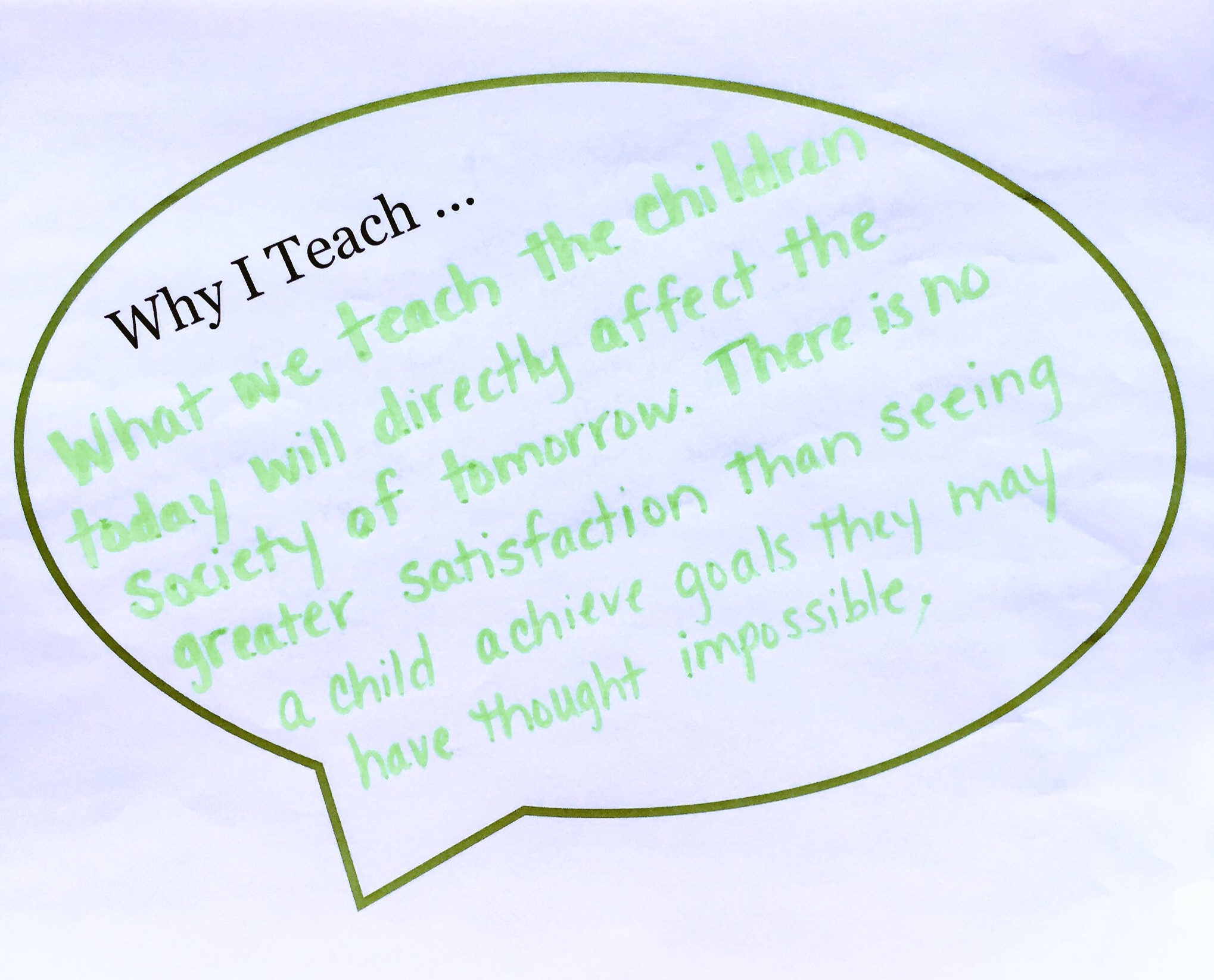 Why I Teach ...

What we teach the children today will directly affect the Society of tomorrow. There is no greater satisfaction than seeing a child achieve goals they may have thought impossible,